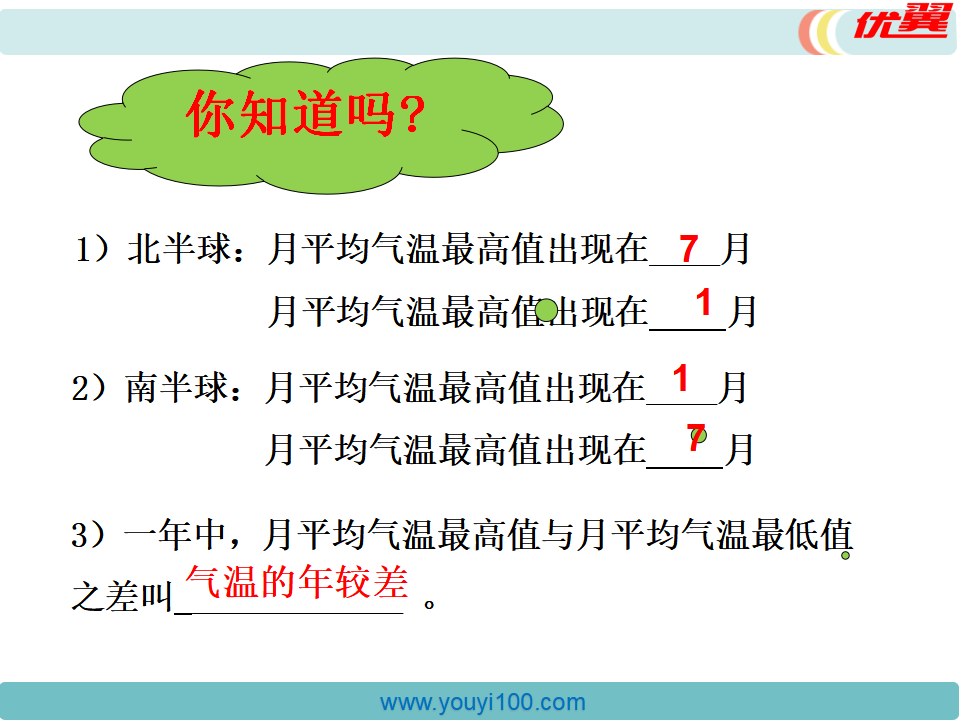 优翼

你知道吗？

1）北半球：月平均气温最高值出现在 7 月

月平均气温最高值出现在 1 月

2）南半球：月平均气温最高值出现在 1 月

月平均气温最高值出现在 7 月

3）一年中，月平均气温最高值与月平均气温最低值之差叫 气温的年较差 。

www.youyi100.com